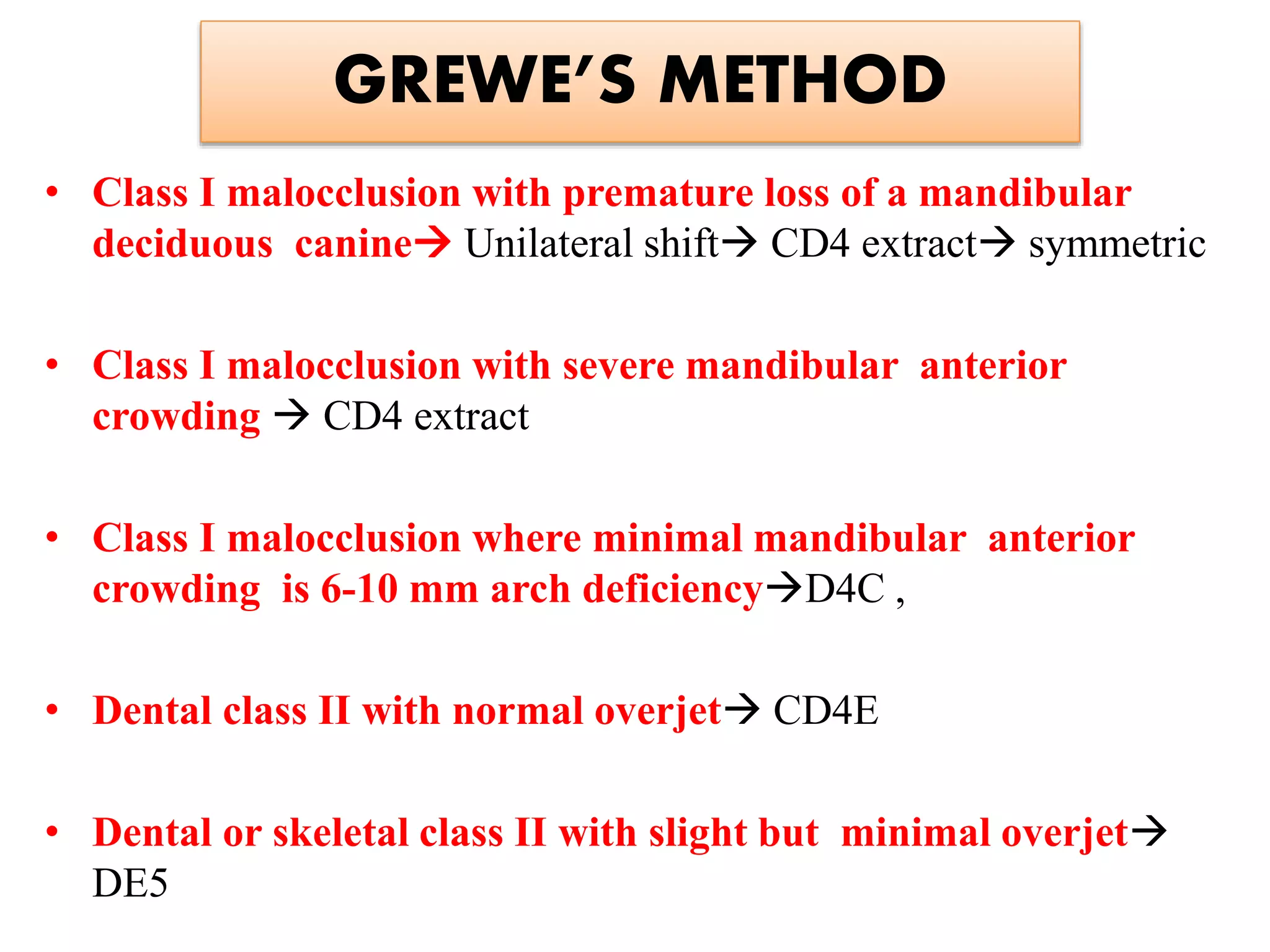 GREWE'S METHOD

• Class I malocclusion with premature loss of a mandibular deciduous canine→ Unilateral shift→ CD4 extract→ symmetric

• Class I malocclusion with severe mandibular anterior crowding → CD4 extract

• Class I malocclusion where minimal mandibular anterior crowding is 6-10 mm arch deficiency→D4C ,

• Dental class II with normal overjet→ CD4E

• Dental or skeletal class II with slight but minimal overjet→ DE5